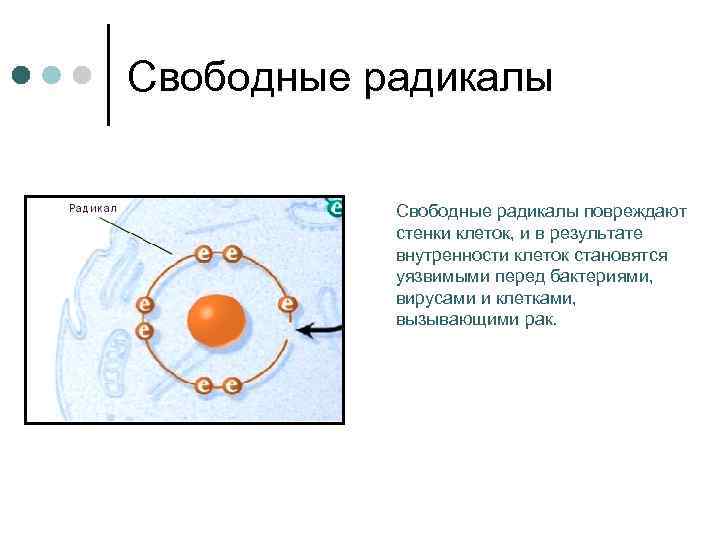 Свободные радикалы

Радикал

e e
e
e
e
e e
e

Свободные радикалы повреждают стенки клеток, и в результате внутренности клеток становятся уязвимыми перед бактериями, вирусами и клетками, вызывающими рак.